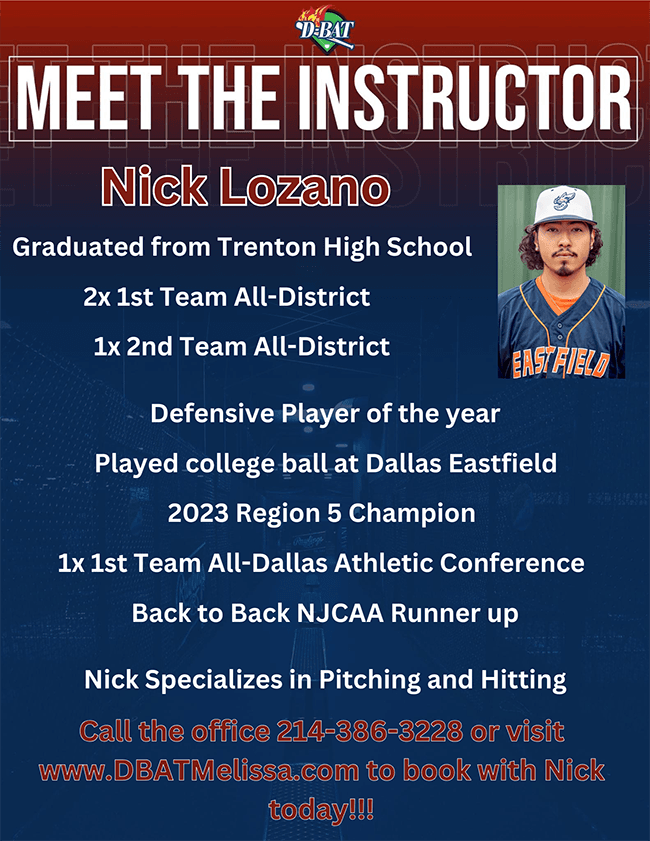 D-BAT

MEET THE INSTRUCTOR

Nick Lozano

Graduated from Trenton High School

2x 1st Team All-District

1x 2nd Team All-District

EASTFIELD

Defensive Player of the year

Played college ball at Dallas Eastfield

2023 Region 5 Champion

1x 1st Team All-Dallas Athletic Conference

Back to Back NJCAA Runner up

Nick Specializes in Pitching and Hitting

Call the office 214-386-3228 or visit www.DBATMelissa.com to book with Nick today!!!